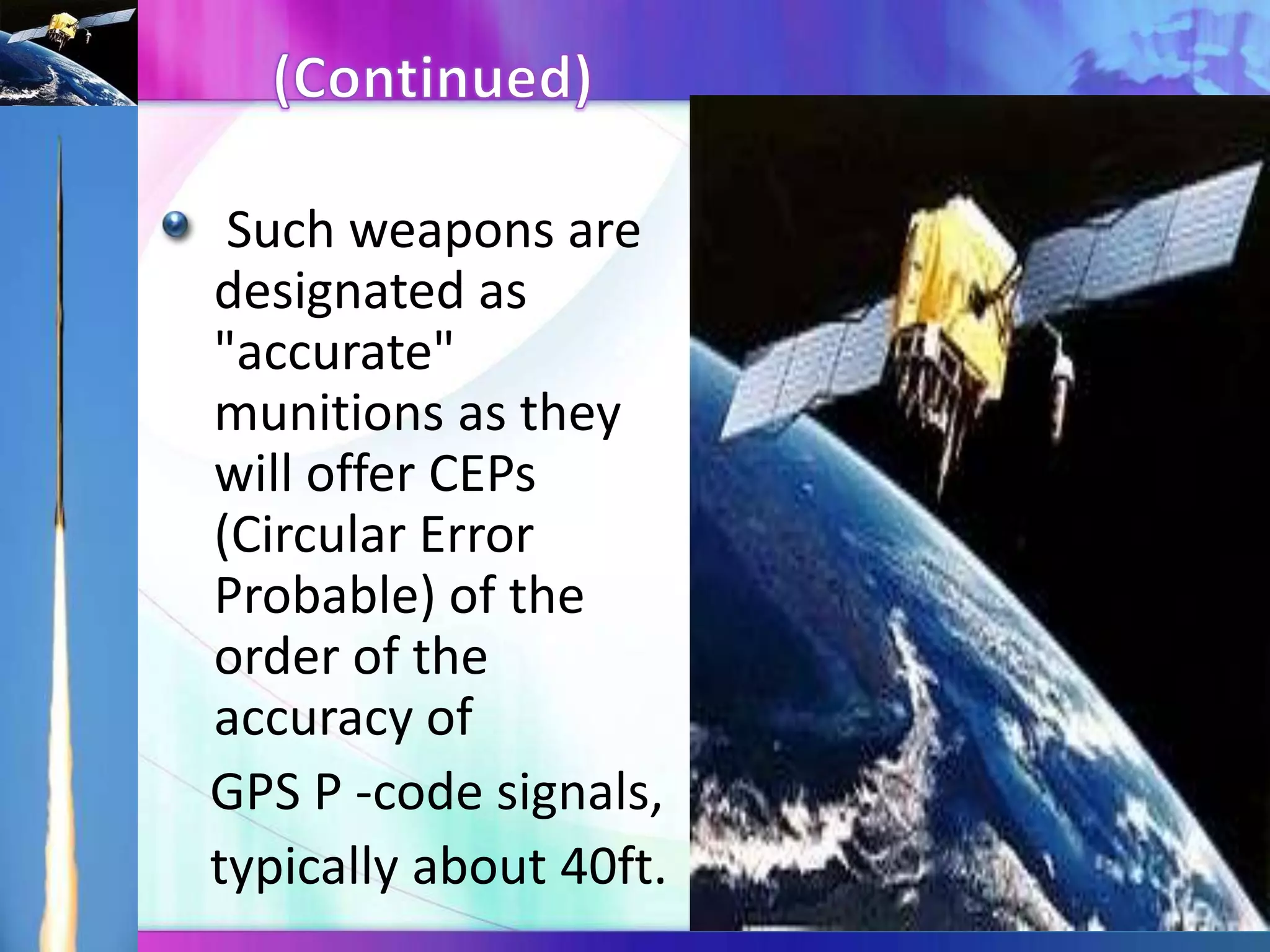 (Continued)

Such weapons are designated as "accurate" munitions as they will offer CEPs (Circular Error Probable) of the order of the accuracy of

GPS P -code signals,

typically about 40ft.